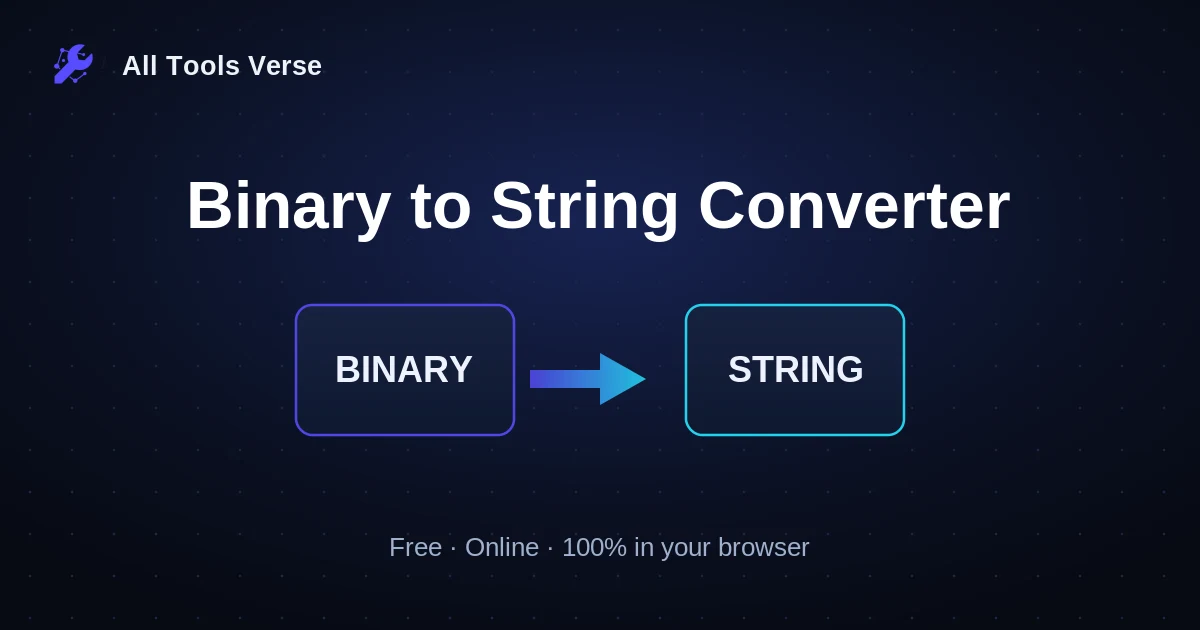 All Tools Verse

Binary to String Converter

BINARY

STRING

Free · Online · 100% in your browser